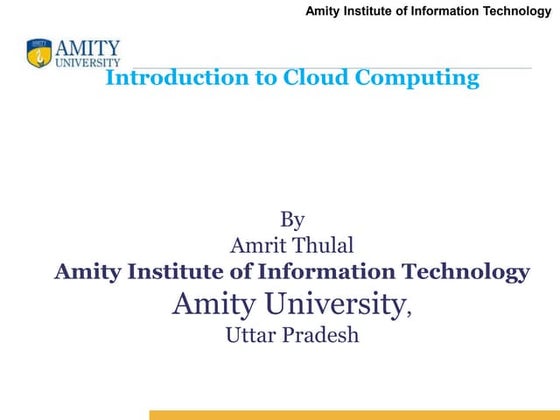 Amity Institute of Information Technology

AMITY
UNIVERSITY

Introduction to Cloud Computing

By
Amrit Thulal
Amity Institute of Information Technology
Amity University,
Uttar Pradesh